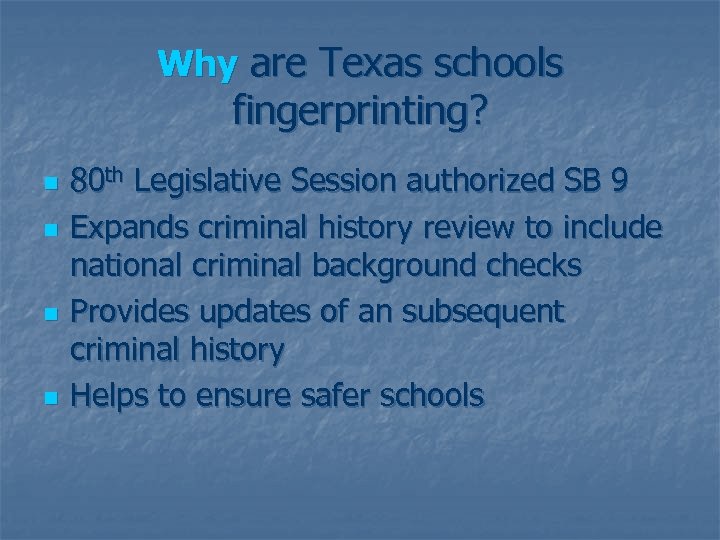 Why are Texas schools fingerprinting?

- 80th Legislative Session authorized SB 9
- Expands criminal history review to include national criminal background checks
- Provides updates of an subsequent criminal history
- Helps to ensure safer schools